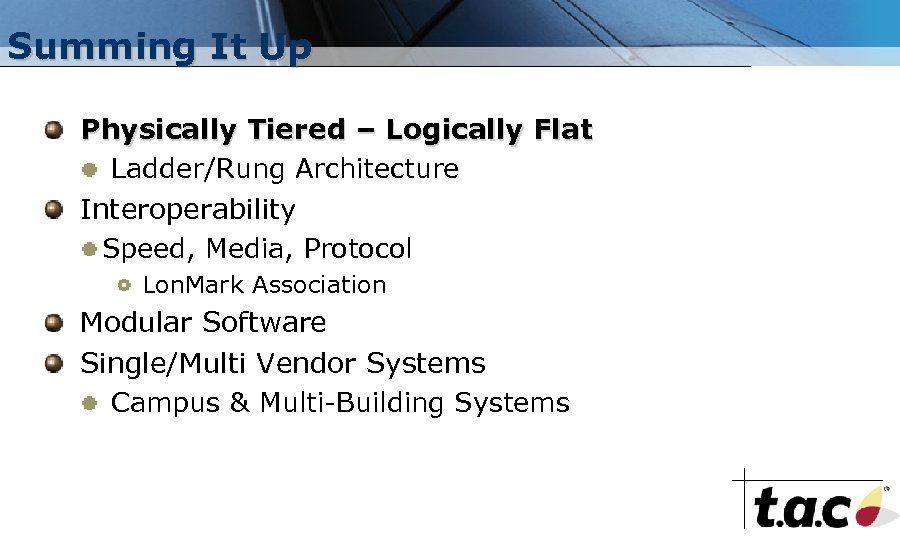 Summing It Up

Physically Tiered – Logically Flat

Ladder/Rung Architecture

Interoperability

Speed, Media, Protocol

LonMark Association

Modular Software

Single/Multi Vendor Systems

Campus & Multi-Building Systems

t.a.c